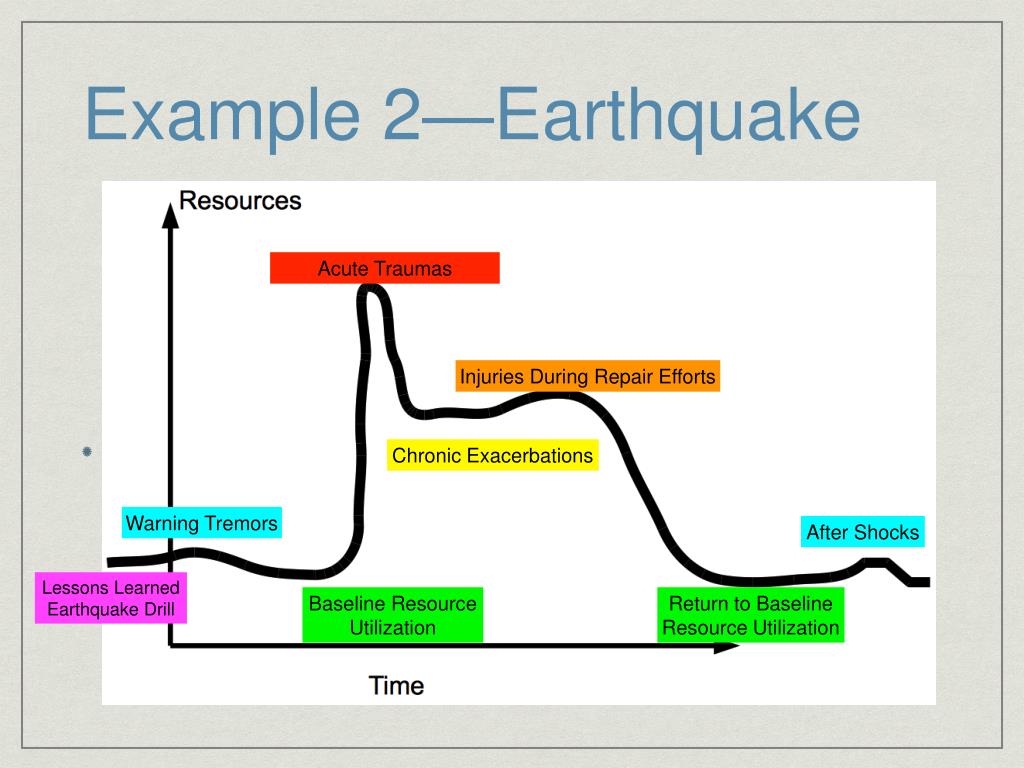 Example 2—Earthquake

Resources

Acute Traumas

Injuries During Repair Efforts

Chronic Exacerbations

Warning Tremors

After Shocks

Lessons Learned
Earthquake Drill

Baseline Resource Utilization

Return to Baseline Resource Utilization

Time